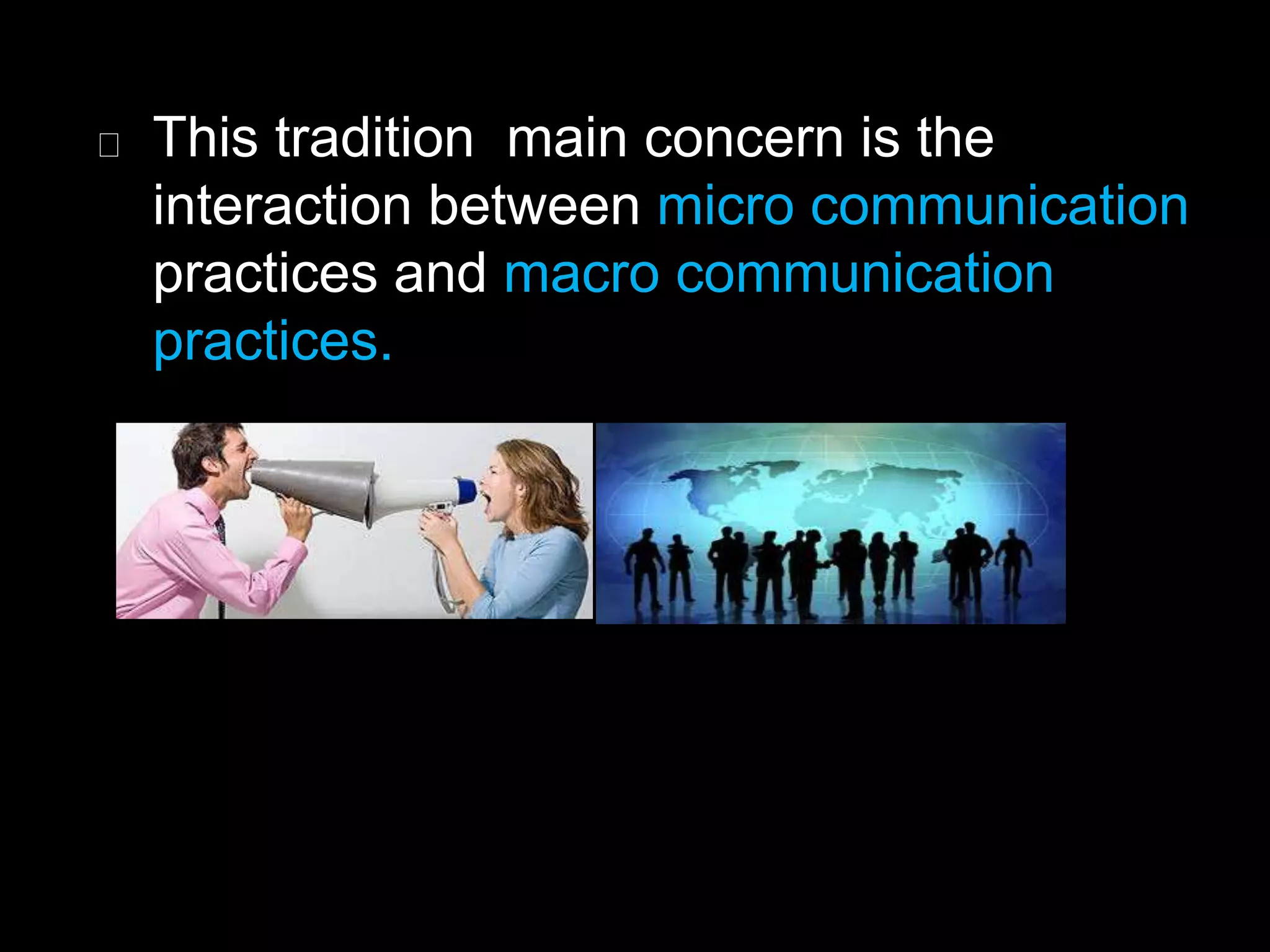 This tradition  main concern is the interaction between micro communication practices and macro communication practices.